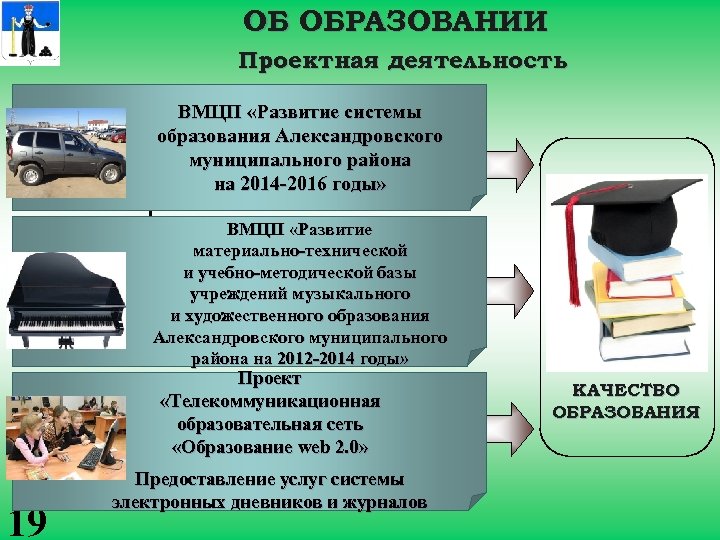 ОБ ОБРАЗОВАНИИ

Проектная деятельность

ВМЦП «Развитие системы образования Александровского муниципального района на 2014-2016 годы»

ВМЦП «Развитие материально-технической и учебно-методической базы учреждений музыкального и художественного образования Александровского муниципального района на 2012-2014 годы»

Проект «Телекоммуникационная образовательная сеть «Образование web 2.0»

Предоставление услуг системы электронных дневников и журналов

КАЧЕСТВО ОБРАЗОВАНИЯ

19